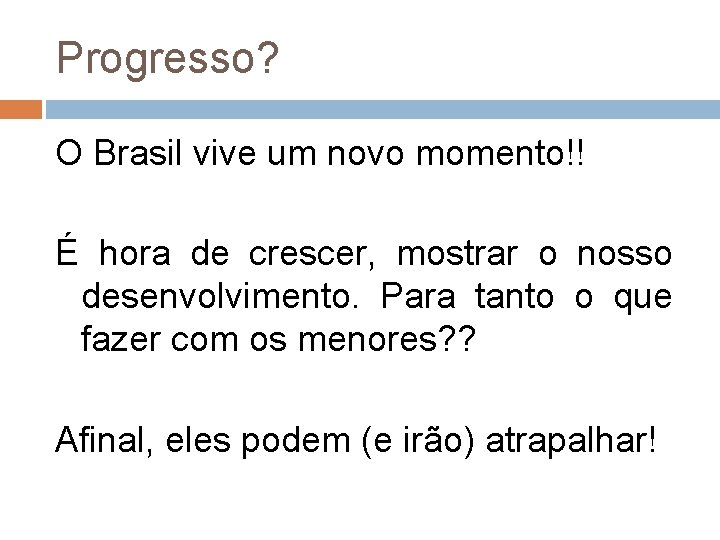 Progresso?

O Brasil vive um novo momento!!

É hora de crescer, mostrar o nosso desenvolvimento. Para tanto o que fazer com os menores??

Afinal, eles podem (e irão) atrapalhar!